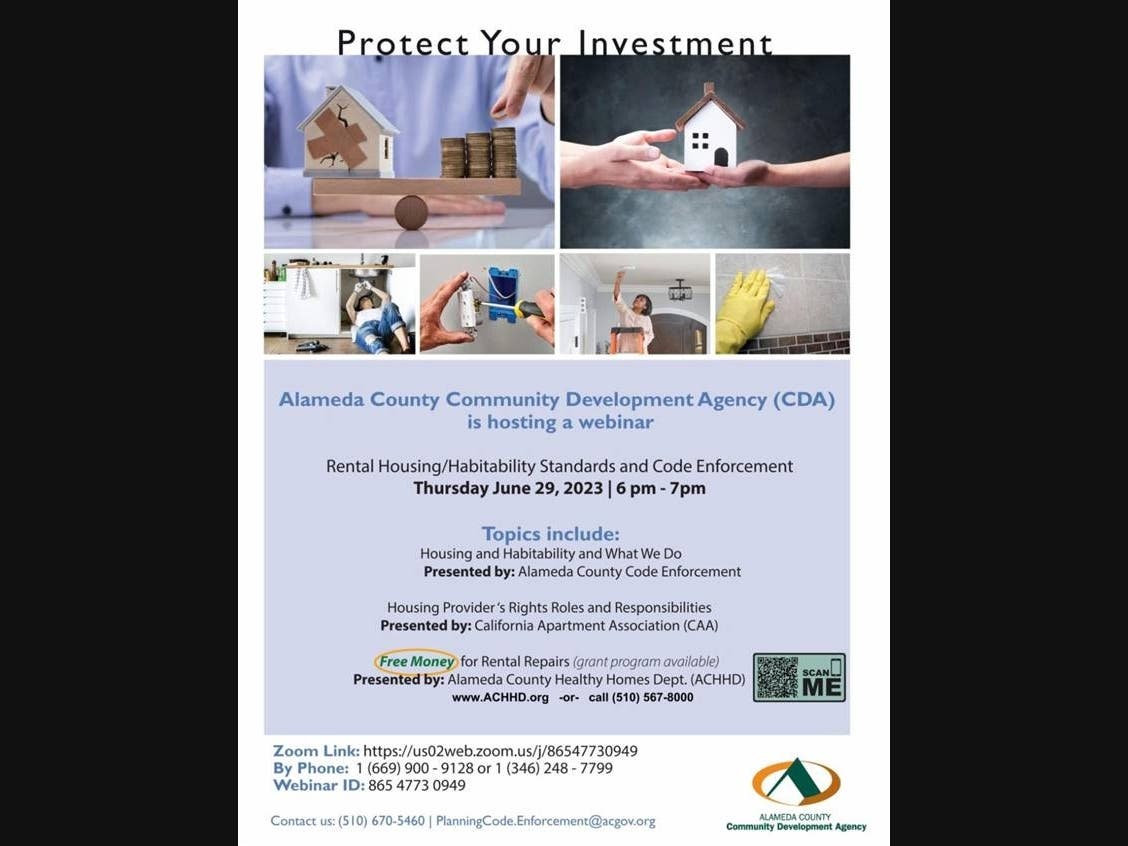 Protect Your Investment

Alameda County Community Development Agency (CDA) is hosting a webinar

Rental Housing/Habitability Standards and Code Enforcement
Thursday June 29, 2023 | 6 pm - 7pm

Topics include:
Housing and Habitability and What We Do
Presented by: Alameda County Code Enforcement

Housing Provider's Rights Roles and Responsibilities
Presented by: California Apartment Association (CAA)

Free Money for Rental Repairs (grant program available)
Presented by: Alameda County Healthy Homes Dept. (ACHHD)
www.ACHHD.org -or- call (510) 567-8000

SCAN ME

Zoom Link: https://us02web.zoom.us/j/86547730949
By Phone: 1 (669) 900 - 9128 or 1 (346) 248 - 7799
Webinar ID: 865 4773 0949

Contact us: (510) 670-5460 | PlanningCode.Enforcement@acgov.org

ALAMEDA COUNTY
Community Development Agency